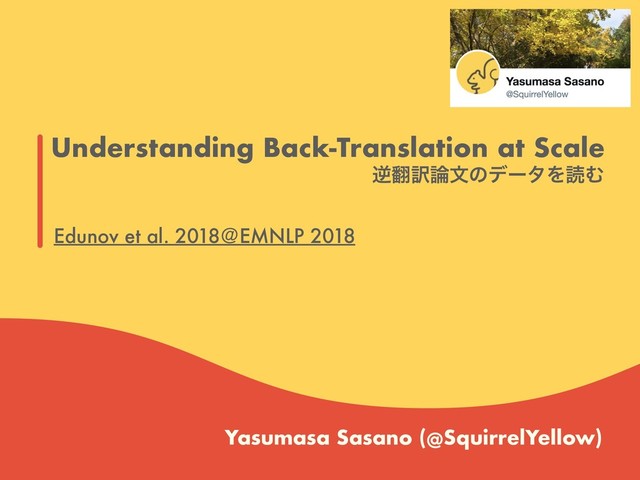 Yasumasa Sasano
@SquirrelYellow

Understanding Back-Translation at Scale
逆翻訳論文のデータを読む

Edunov et al. 2018@EMNLP 2018

Yasumasa Sasano (@SquirrelYellow)